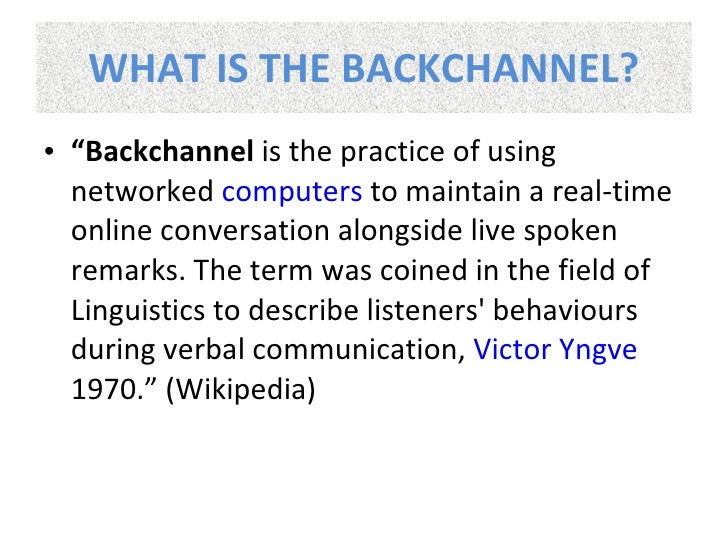 WHAT IS THE BACKCHANNEL?

• “Backchannel is the practice of using networked computers to maintain a real-time online conversation alongside live spoken remarks. The term was coined in the field of Linguistics to describe listeners' behaviours during verbal communication, Victor Yngve 1970.” (Wikipedia)